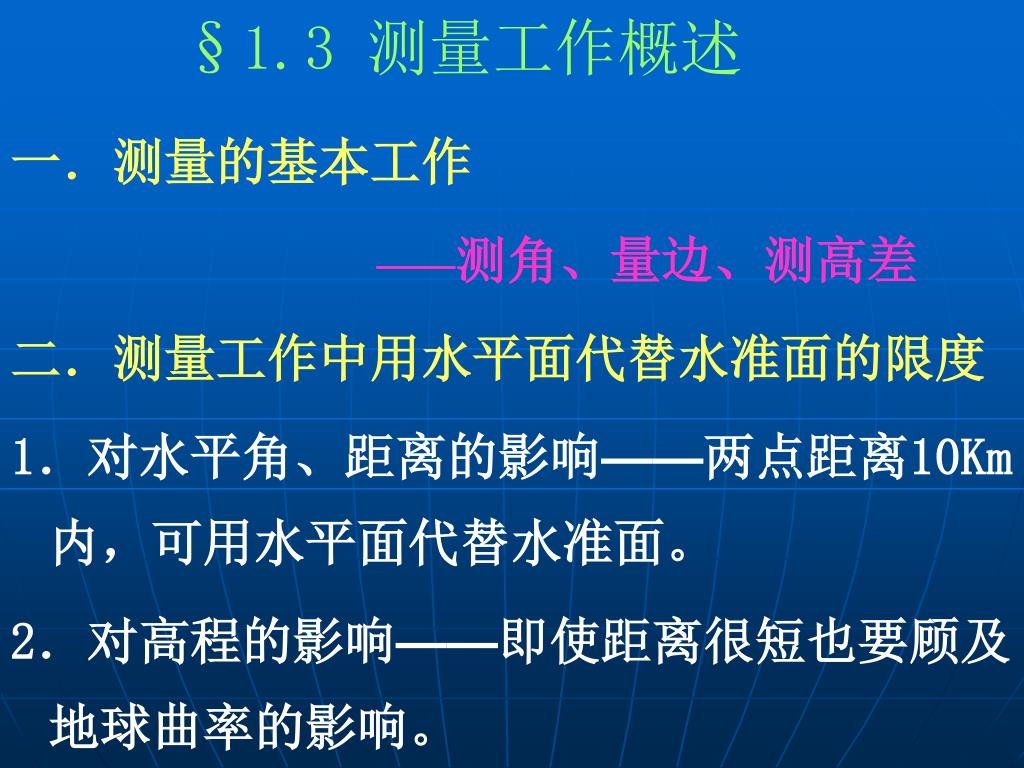 §1.3 测量工作概述

一．测量的基本工作

——测角、量边、测高差

二．测量工作中用水平面代替水准面的限度

1．对水平角、距离的影响——两点距离10Km内，可用水平面代替水准面。

2．对高程的影响——即使距离很短也要顾及地球曲率的影响。